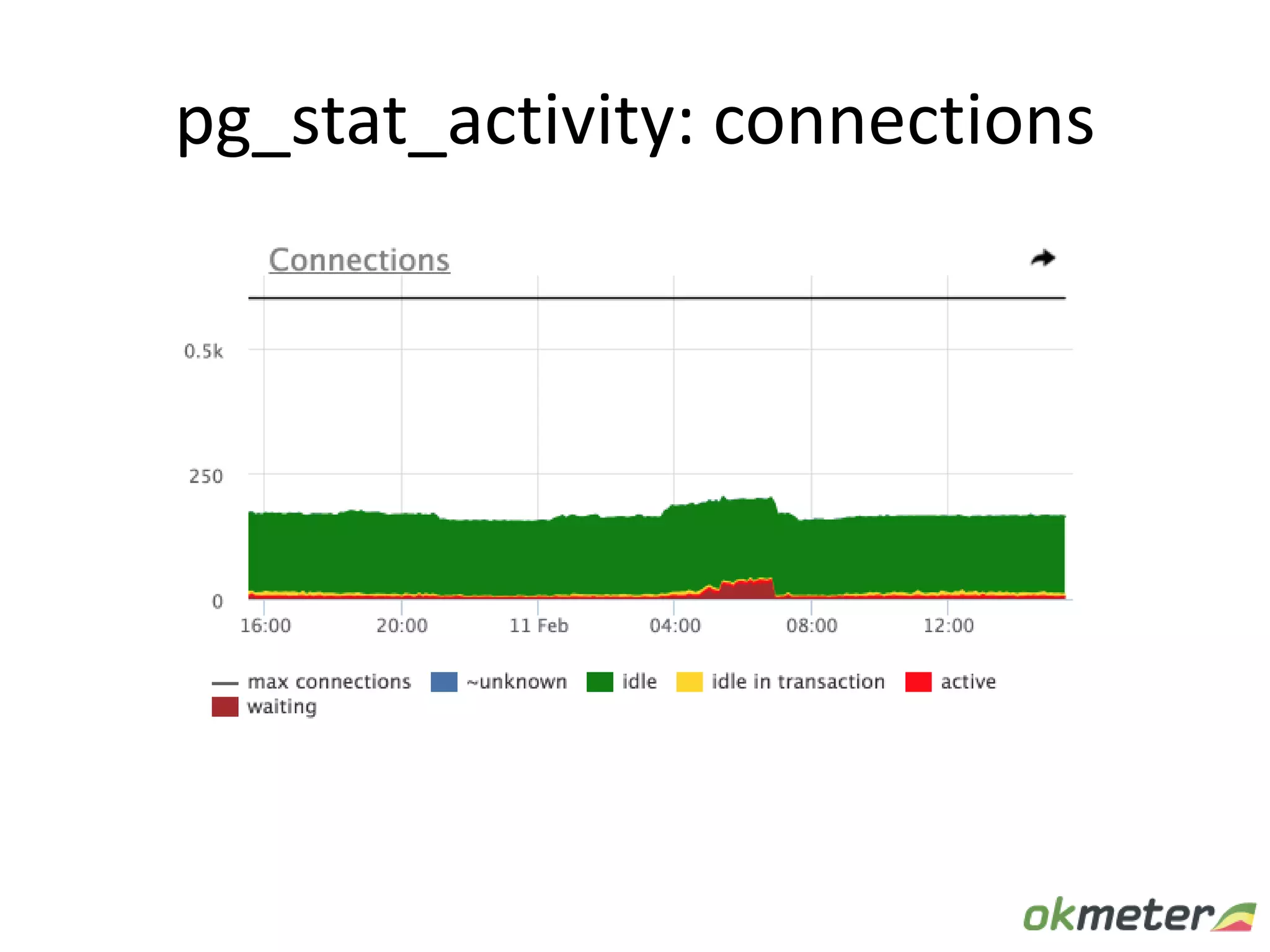 pg_stat_activity: connections

Connections

0.5k
250
0

16:00 20:00 11 Feb 04:00 08:00 12:00

max connections ~unknown idle idle in transaction active waiting

okmeter